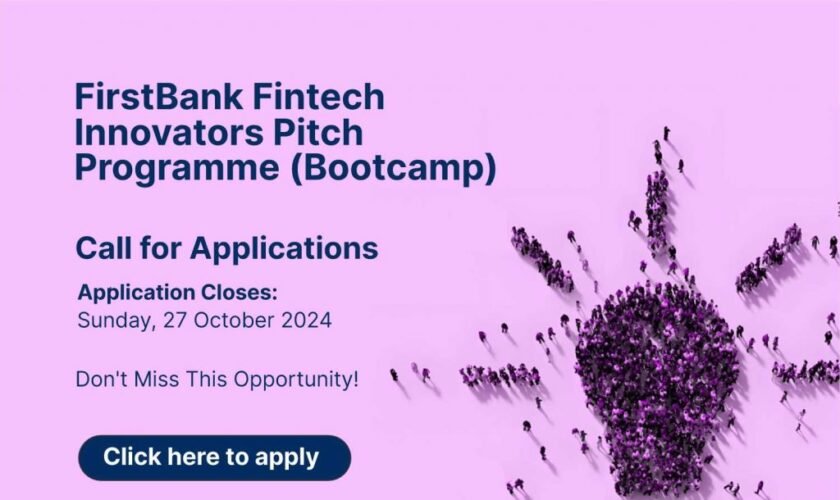 FirstBank Fintech Innovators Pitch Programme (Bootcamp)

Call for Applications

Application Closes:
Sunday, 27 October 2024

Don't Miss This Opportunity!

Click here to apply